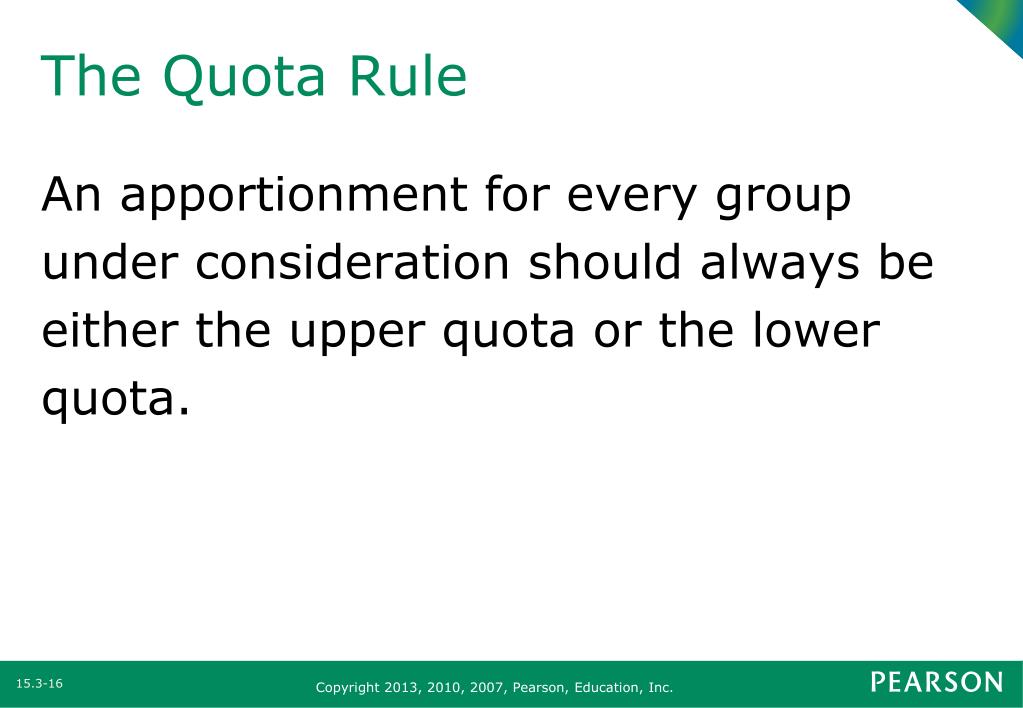 The Quota Rule

An apportionment for every group under consideration should always be either the upper quota or the lower quota.

15.3-16

Copyright 2013, 2010, 2007, Pearson, Education, Inc.

PEARSON